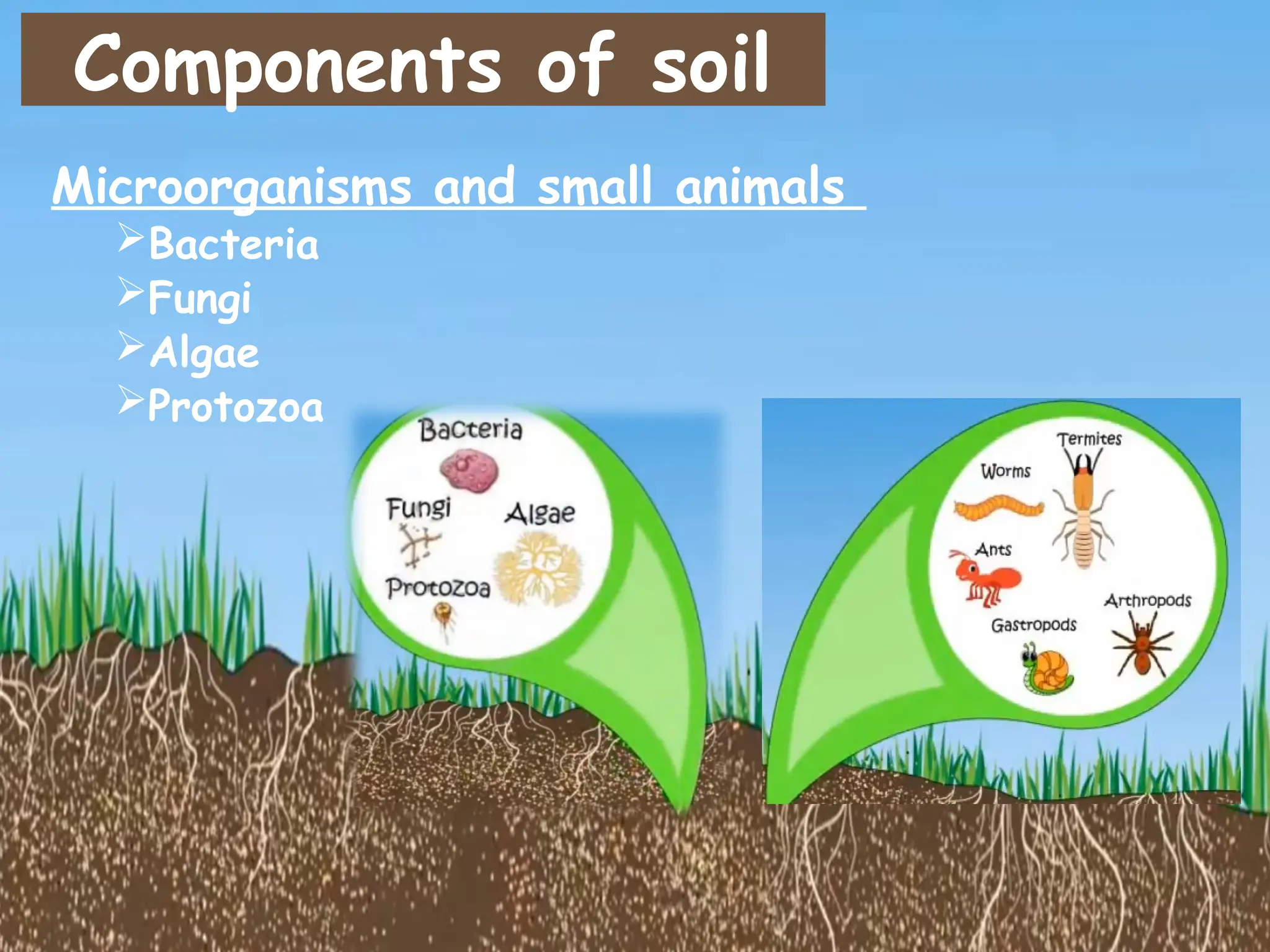 Components of soil

Microorganisms and small animals

➢Bacteria
➢Fungi
➢Algae
➢Protozoa

Bacteria
Fungi
Algae
Protozoa

Termites
Worms
Ants
Arthropods
Gastropods